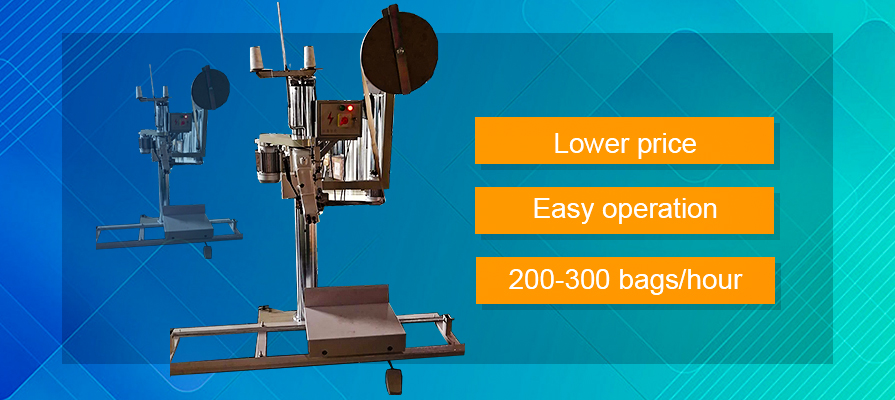 Lower price

Easy operation

200-300 bags/hour